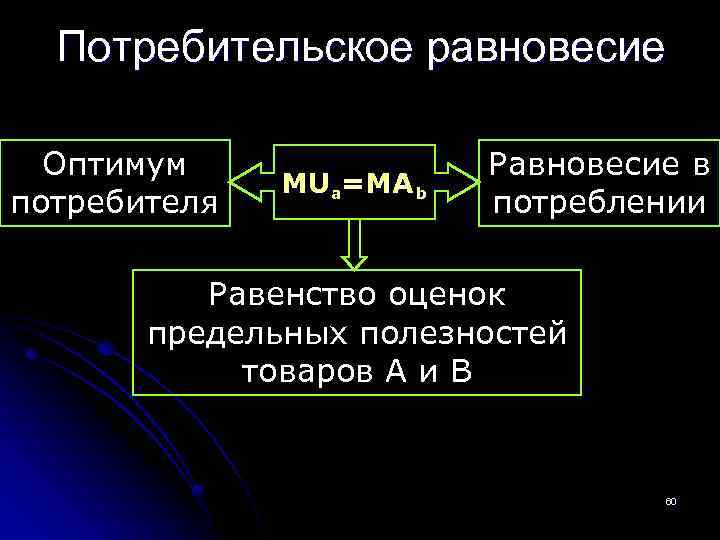 Потребительское равновесие

Оптимум потребителя

$MU_a=MA_b$

Равновесие в потреблении

Равенство оценок предельных полезностей товаров А и В

60